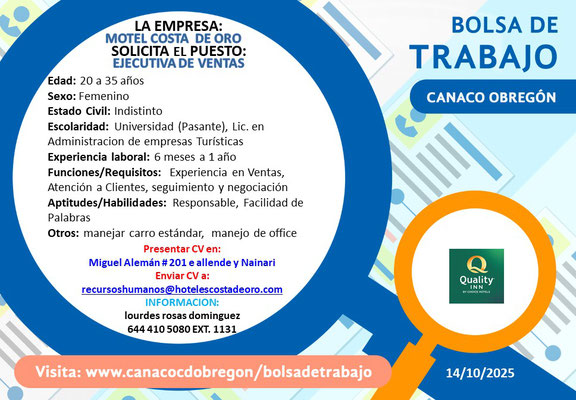 LA EMPRESA:
MOTEL COSTA DE ORO
SOLICITA EL PUESTO:
EJECUTIVA DE VENTAS

Edad: 20 a 35 años
Sexo: Femenino
Estado Civil: Indistinto
Escolaridad: Universidad (Pasante), Lic. en Administracion de empresas Turísticas
Experiencia laboral: 6 meses a 1 año
Funciones/Requisitos: Experiencia en Ventas, Atención a Clientes, seguimiento y negociación
Aptitudes/Habilidades: Responsable, Facilidad de Palabras
Otros: manejar carro estándar, manejo de office

Presentar CV en:
Miguel Alemán # 201 e allende y Nainari
Enviar CV a:
recursoshumanos@hotelescostadeoro.com
INFORMACION:
lourdes rosas dominguez
644 410 5080 EXT. 1131

BOLSA DE
TRABAJO
CANACO OBREGÓN

Quality INN BY CHOICE HOTELS

Visita: www.canacocdobregon/bolsadetrabajo

14/10/2025